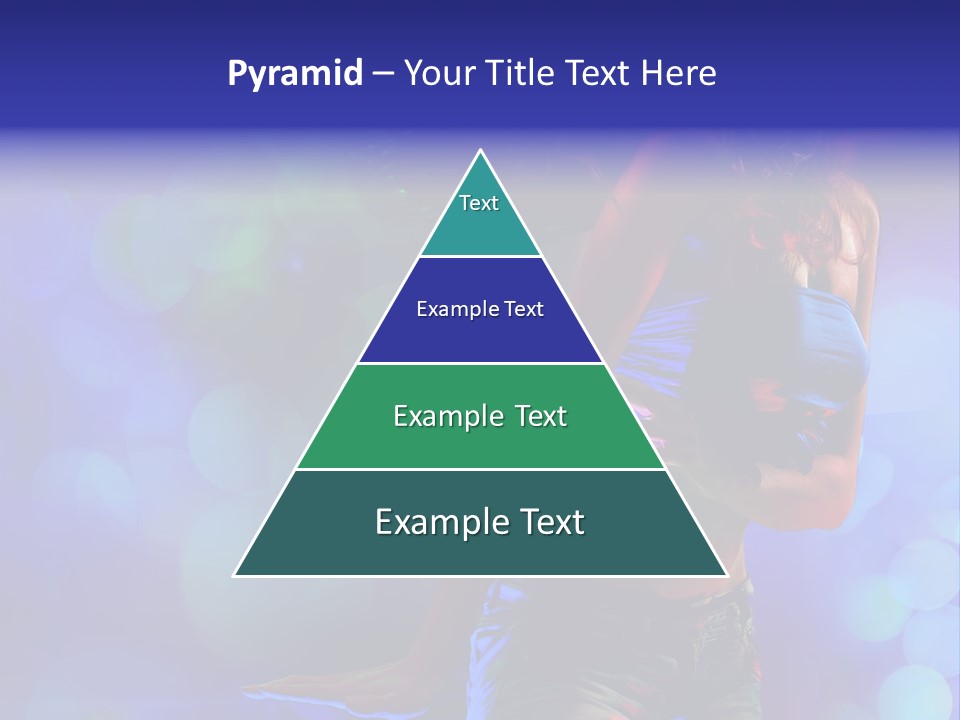 Pyramid – Your Title Text Here

Text

Example Text

Example Text

Example Text